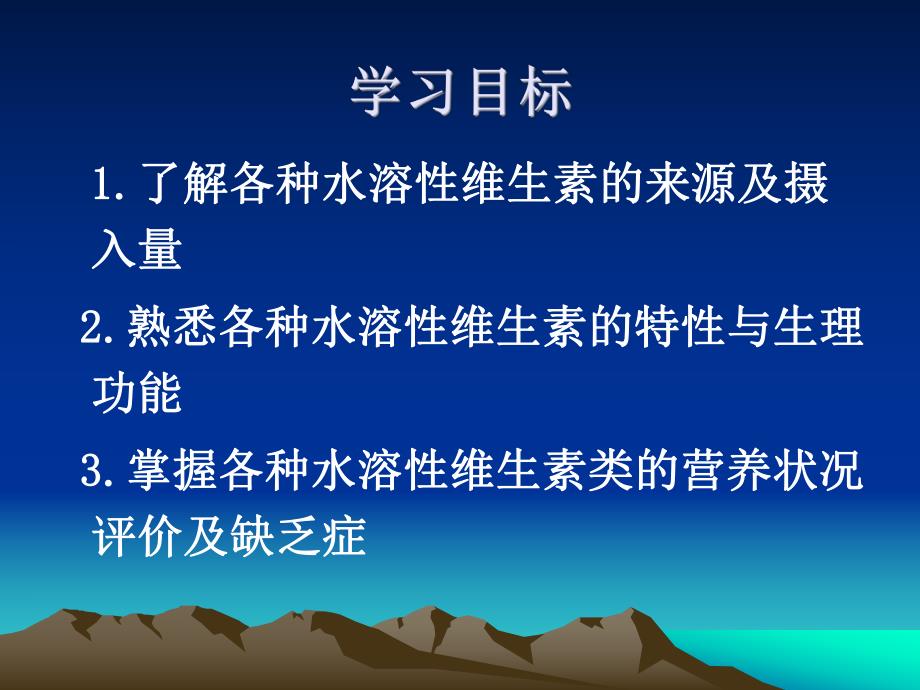 学习目标

1. 了解各种水溶性维生素的来源及摄入量

2. 熟悉各种水溶性维生素的特性与生理功能

3. 掌握各种水溶性维生素类的营养状况评价及缺乏症